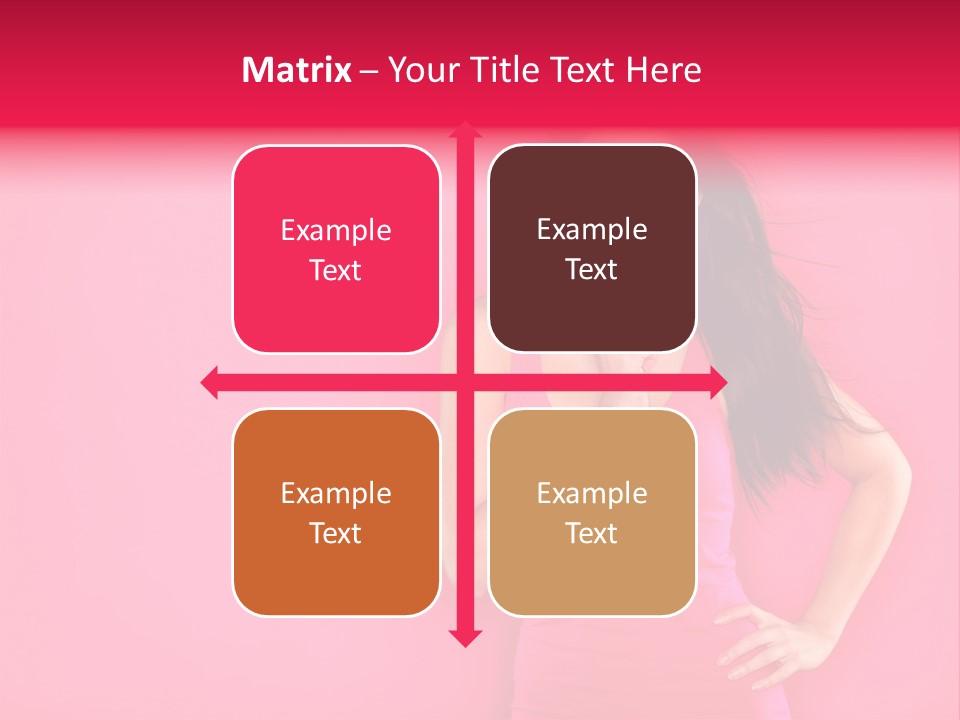 Matrix – Your Title Text Here

Example Text

Example Text

Example Text

Example Text